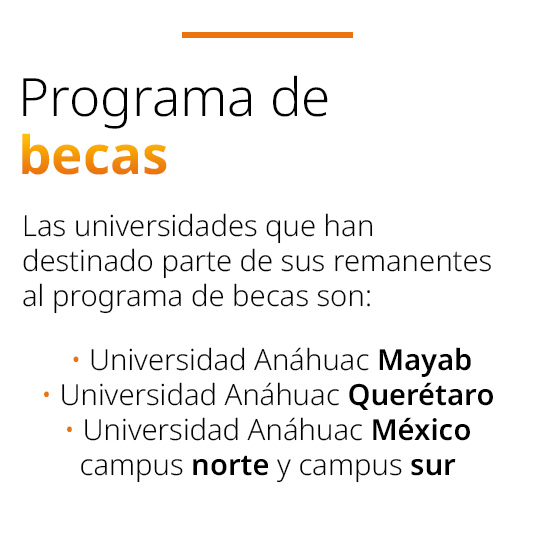 Programa de
becas

Las universidades que han destinado parte de sus remanentes al programa de becas son:

· Universidad Anáhuac Mayab
· Universidad Anáhuac Querétaro
· Universidad Anáhuac México campus norte y campus sur